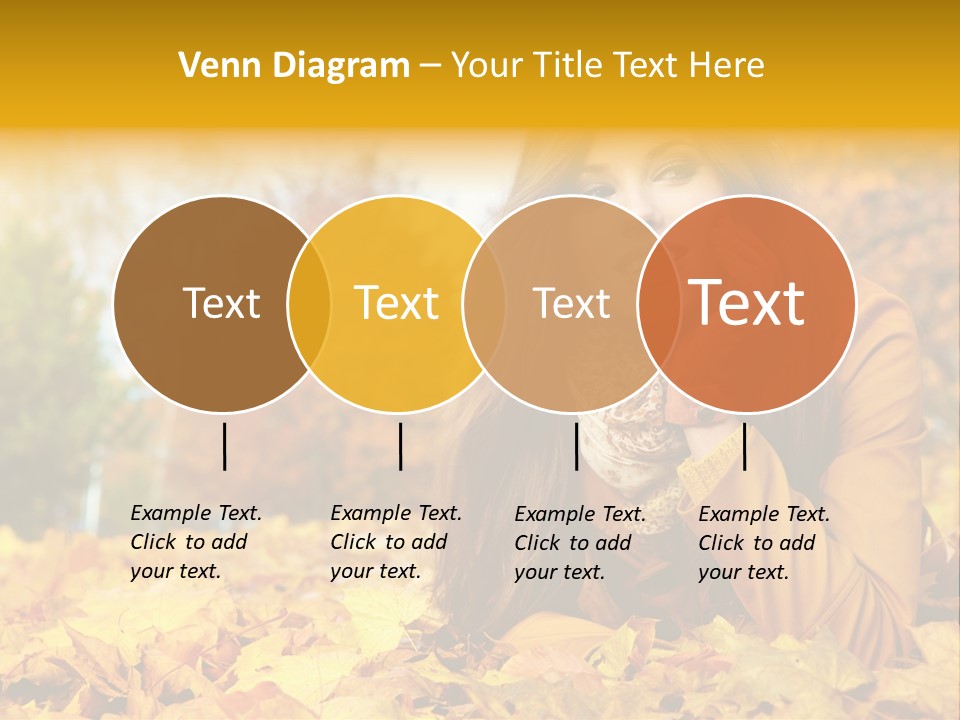 Venn Diagram – Your Title Text Here

Text

Text

Text

Text

Example Text. Click to add your text.

Example Text. Click to add your text.

Example Text. Click to add your text.

Example Text. Click to add your text.